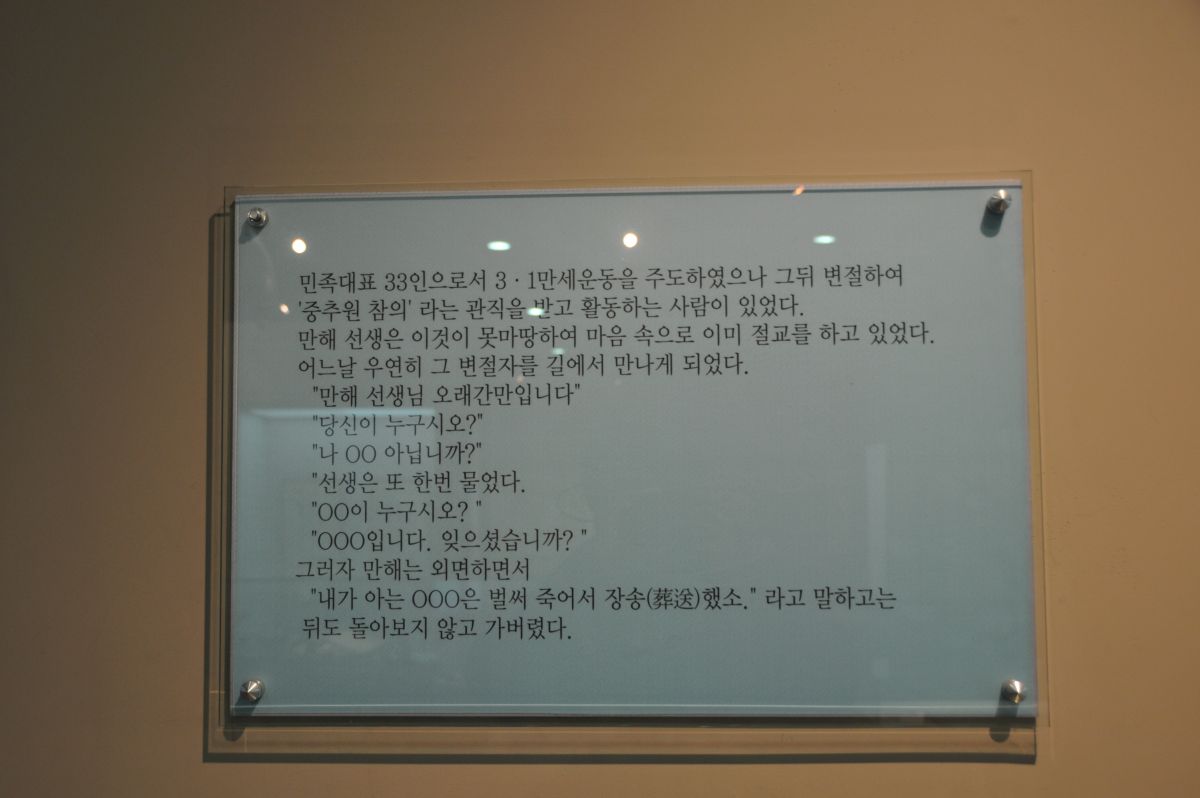 민족대표 33인으로서 3 · 1만세운동을 주도하였으나 그뒤 변절하여 '중추원 참의' 라는 관직을 받고 활동하는 사람이 있었다.
만해 선생은 이것이 못마땅하여 마음 속으로 이미 절교를 하고 있었다.
어느날 우연히 그 변절자를 길에서 만나게 되었다.
"만해 선생님 오래간만입니다"
"당신이 누구시오?"
"나 OO 아닙니까?"
"선생은 또 한번 물었다.
"OO이 누구시오? "
"OOO입니다. 잊으셨습니까? "
그러자 만해는 외면하면서
"내가 아는 OOO은 벌써 죽어서 장송(葬送)했소." 라고 말하고는 뒤도 돌아보지 않고 가버렸다.